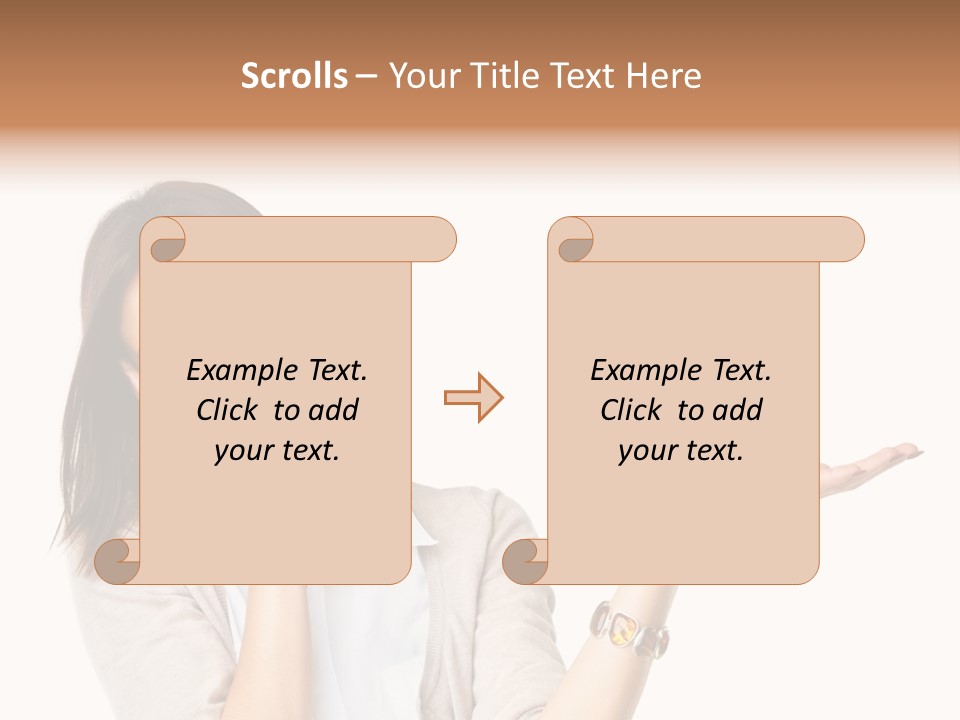 Scrolls – Your Title Text Here

Example Text. Click to add your text.

Example Text. Click to add your text.